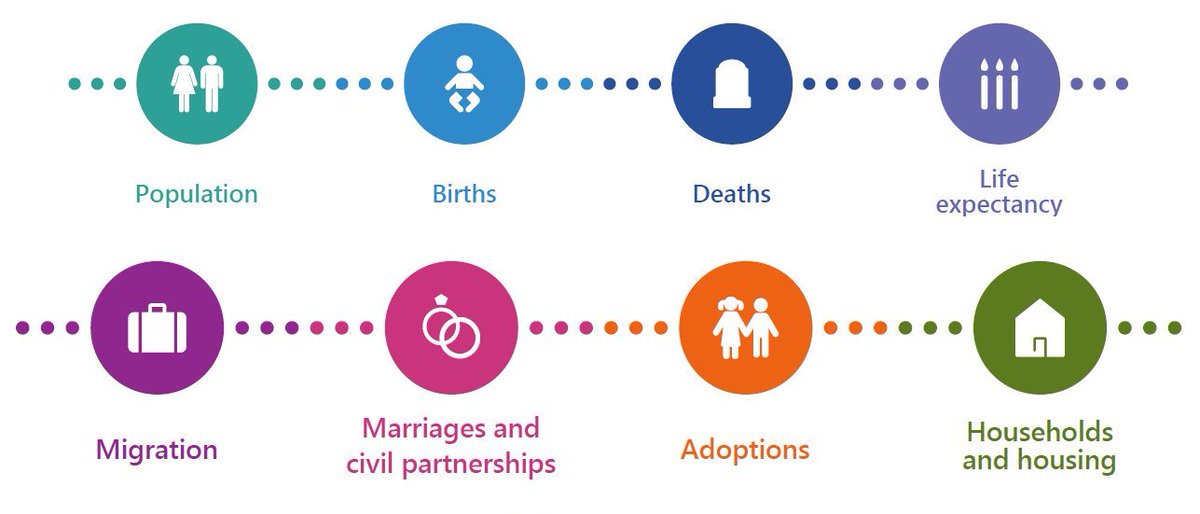 Population

Births

Deaths

Life expectancy

Migration

Marriages and civil partnerships

Adoptions

Households and housing